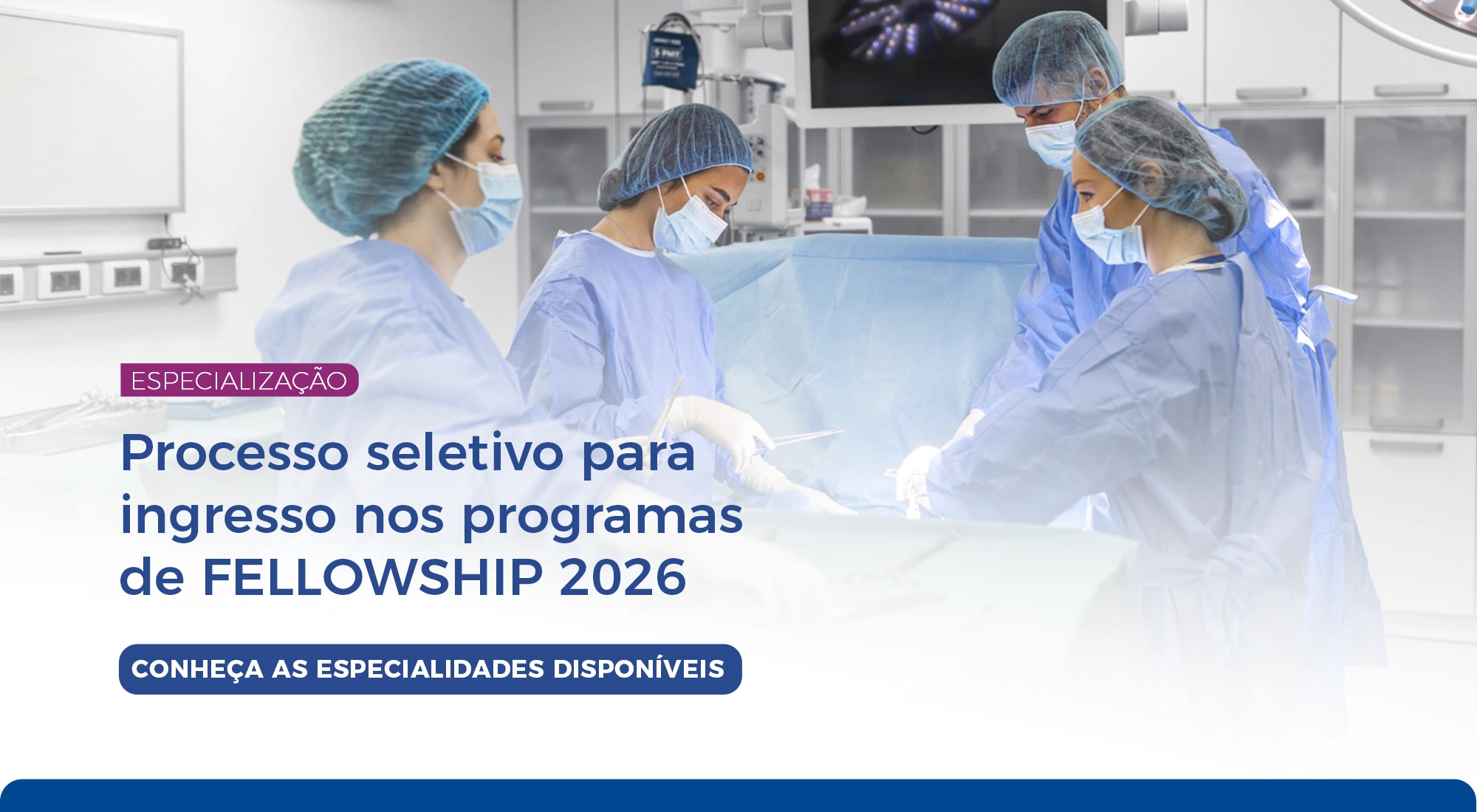 ESPECIALIZAÇÃO

Processo seletivo para ingresso nos programas de FELLOWSHIP 2026

CONHEÇA AS ESPECIALIDADES DISPONÍVEIS